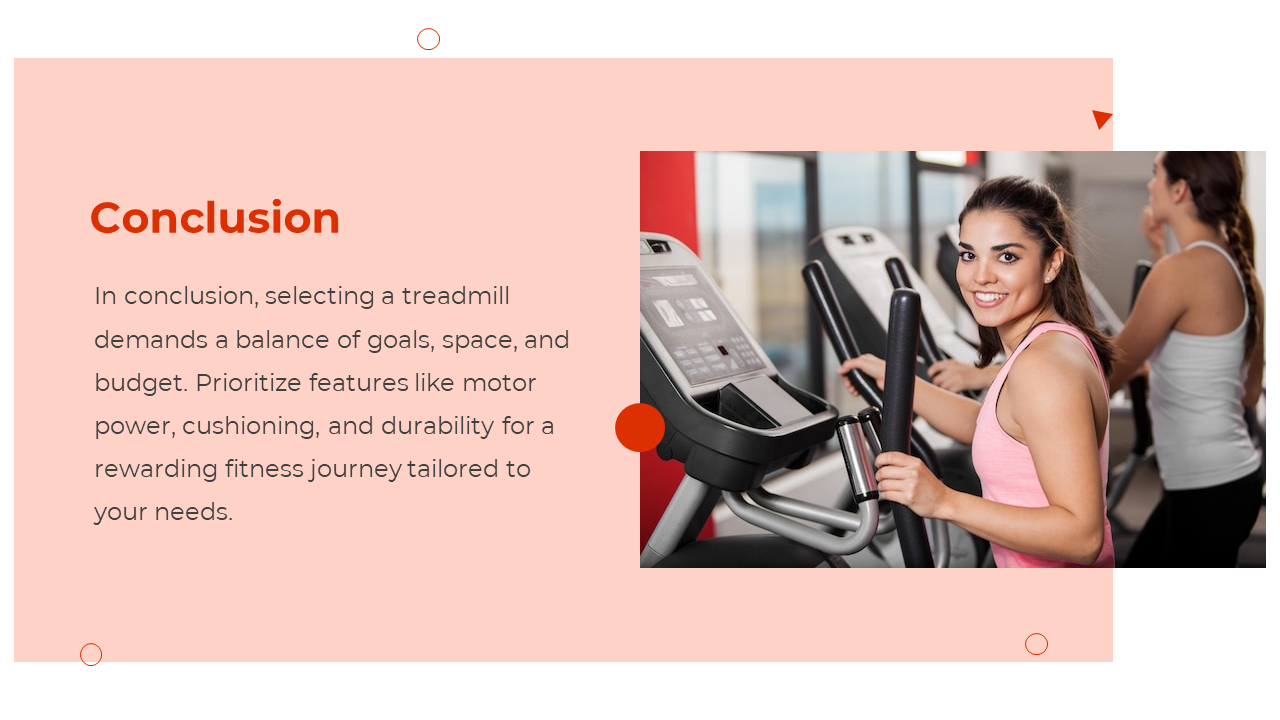 Conclusion

In conclusion, selecting a treadmill demands a balance of goals, space, and budget. Prioritize features like motor power, cushioning, and durability for a rewarding fitness journey tailored to your needs.